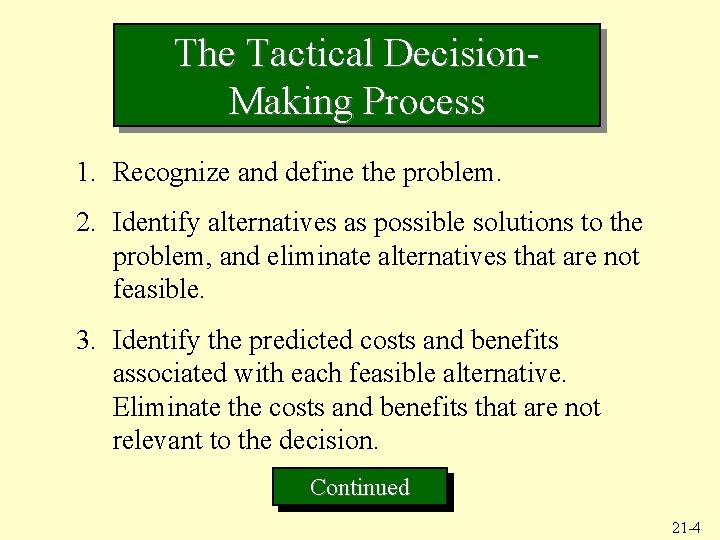 The Tactical Decision-Making Process

1. Recognize and define the problem.

2. Identify alternatives as possible solutions to the problem, and eliminate alternatives that are not feasible.

3. Identify the predicted costs and benefits associated with each feasible alternative. Eliminate the costs and benefits that are not relevant to the decision.

Continued

21-4